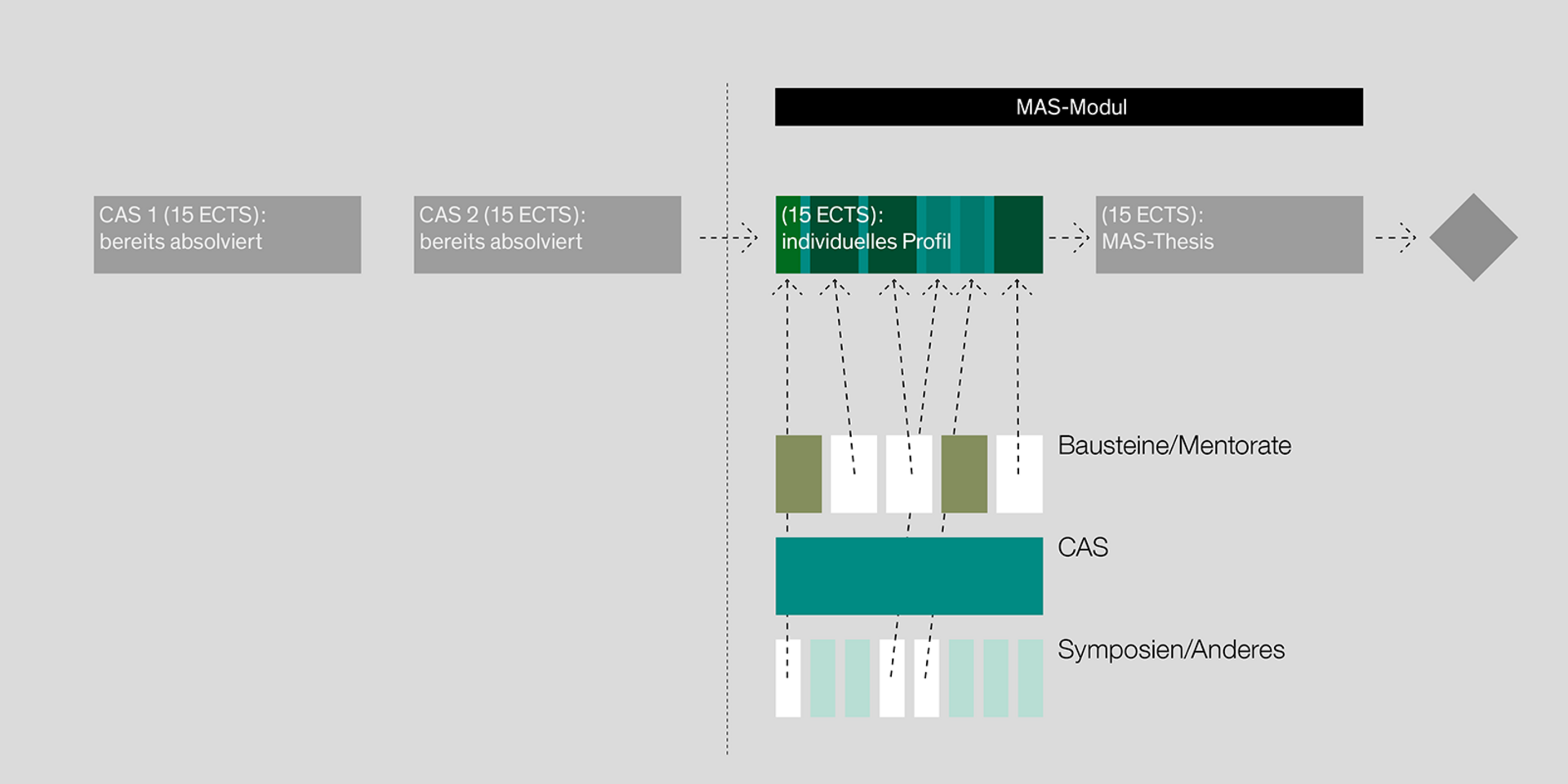 MAS-Modul

CAS 1 (15 ECTS): bereits absolviert

CAS 2 (15 ECTS): bereits absolviert

(15 ECTS): individuelles Profil

(15 ECTS): MAS-Thesis

Bausteine/Mentorate

CAS

Symposien/Anderes